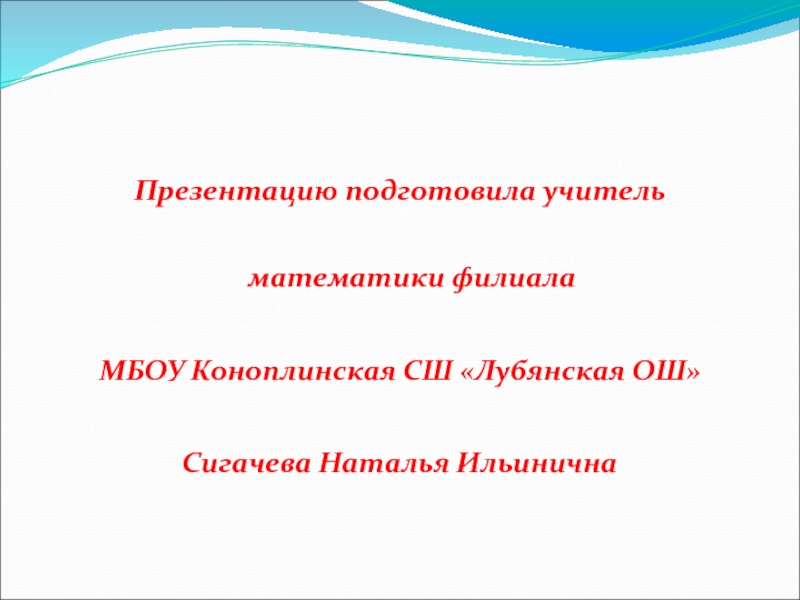 Презентацию подготовила учитель

математики филиала

МБОУ Коноплинская СШ «Лубянская ОШ»

Сигачева Наталья Ильинична